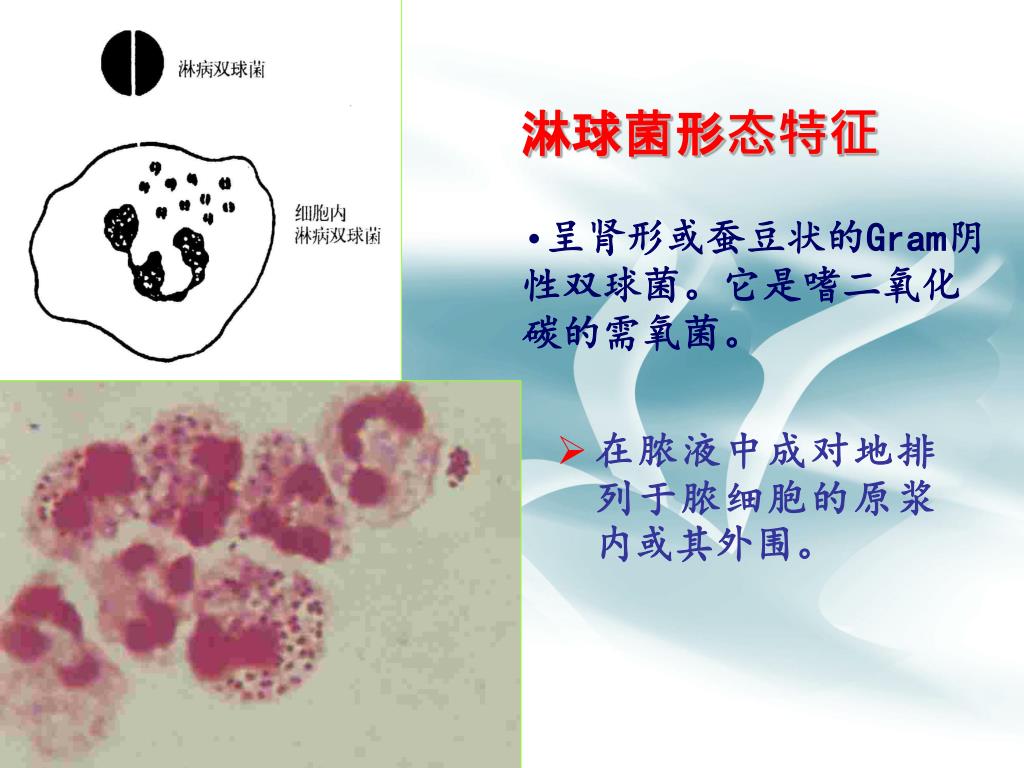 淋病双球菌

细胞内
淋病双球菌

淋球菌形态特征

•呈肾形或蚕豆状的Gram阴性双球菌。它是嗜二氧化碳的需氧菌。

➢ 在脓液中成对地排列于脓细胞的原浆内或其外围。